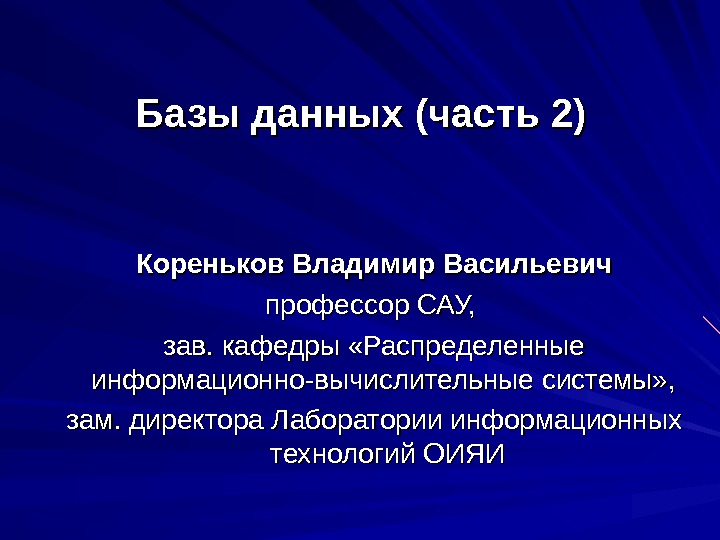 Базы данных (часть 2)

Кореньков Владимир Васильевич
профессор САУ,
зав. кафедры «Распределенные информационно-вычислительные системы»,
зам. директора Лаборатории информационных технологий ОИЯИ